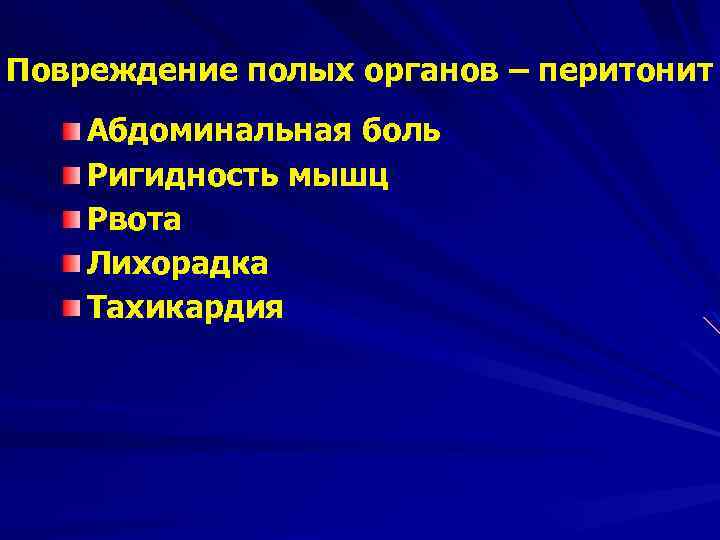 Повреждение полых органов – перитонит

Абдоминальная боль
Ригидность мышц
Рвота
Лихорадка
Тахикардия